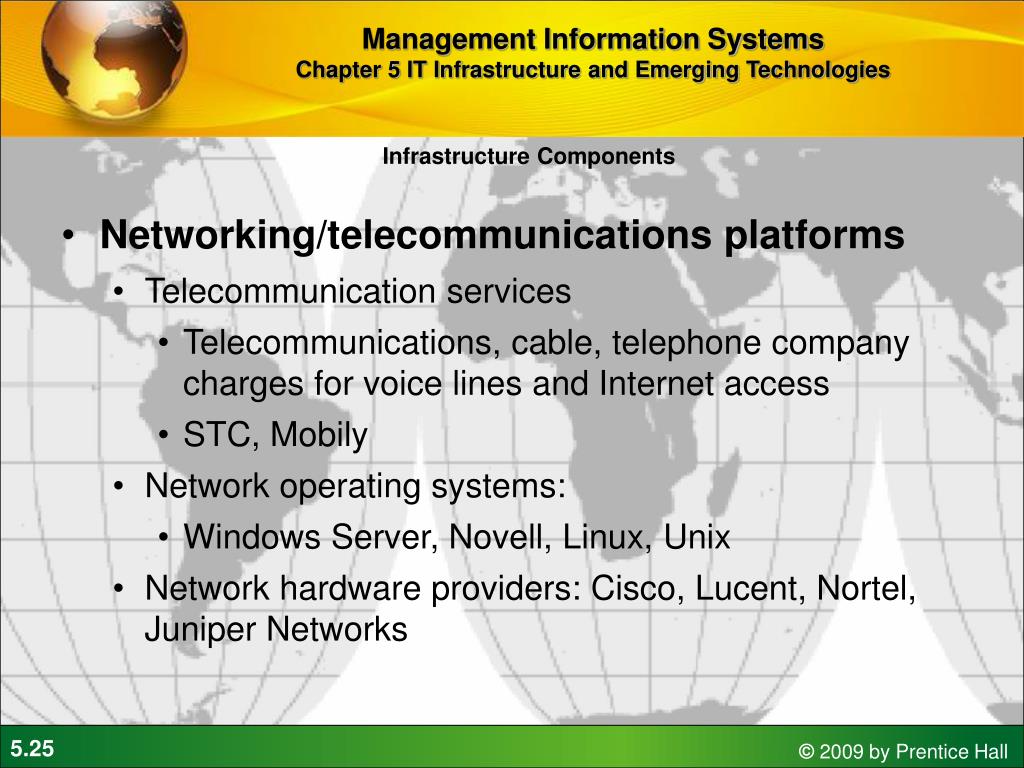 Management Information Systems
Chapter 5 IT Infrastructure and Emerging Technologies

Infrastructure Components

• Networking/telecommunications platforms
• Telecommunication services
• Telecommunications, cable, telephone company charges for voice lines and Internet access
• STC, Mobily
• Network operating systems:
• Windows Server, Novell, Linux, Unix
• Network hardware providers: Cisco, Lucent, Nortel, Juniper Networks

5.25

© 2009 by Prentice Hall